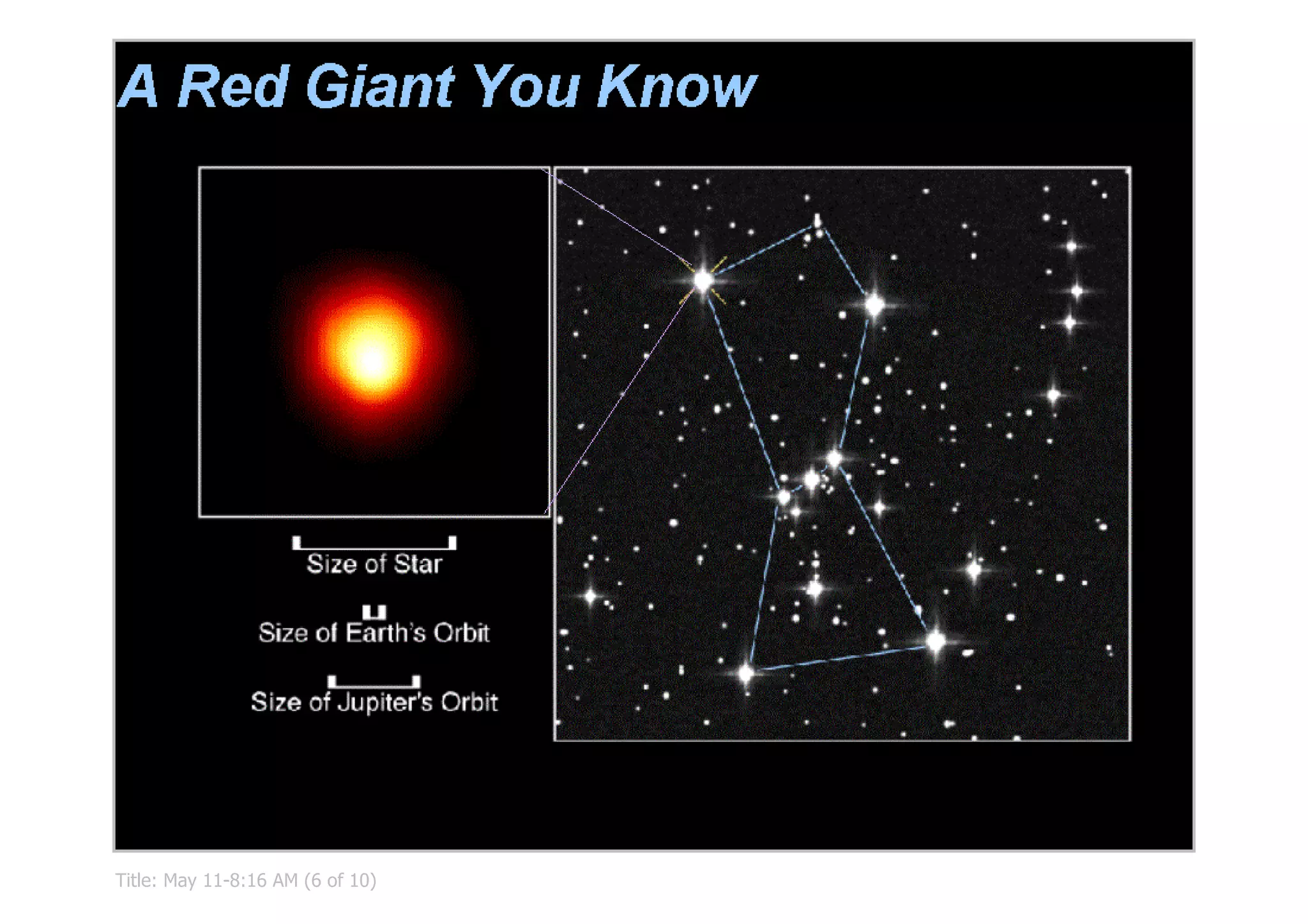 A Red Giant You Know

Size of Star

Size of Earth's Orbit

Size of Jupiter's Orbit

Title: May 11-8:16 AM (6 of 10)